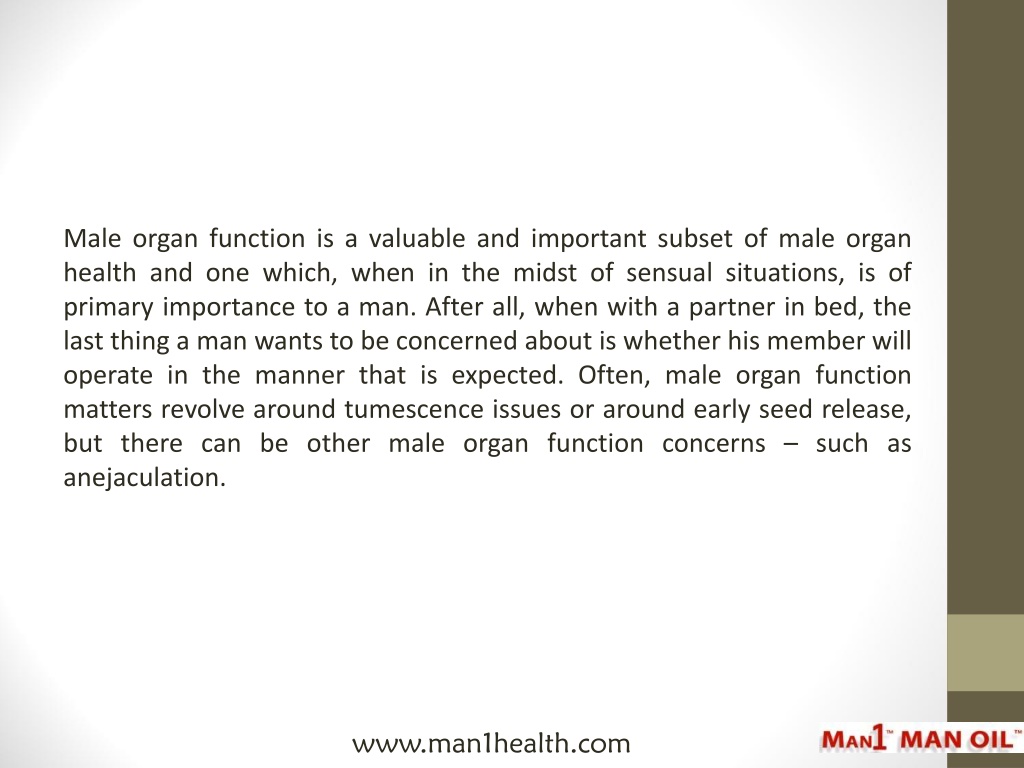 Male organ function is a valuable and important subset of male organ health and one which, when in the midst of sensual situations, is of primary importance to a man. After all, when with a partner in bed, the last thing a man wants to be concerned about is whether his member will operate in the manner that is expected. Often, male organ function matters revolve around tumescence issues or around early seed release, but there can be other male organ function concerns – such as anejaculation.

www.man1health.com

MAN1™ MAN OIL™